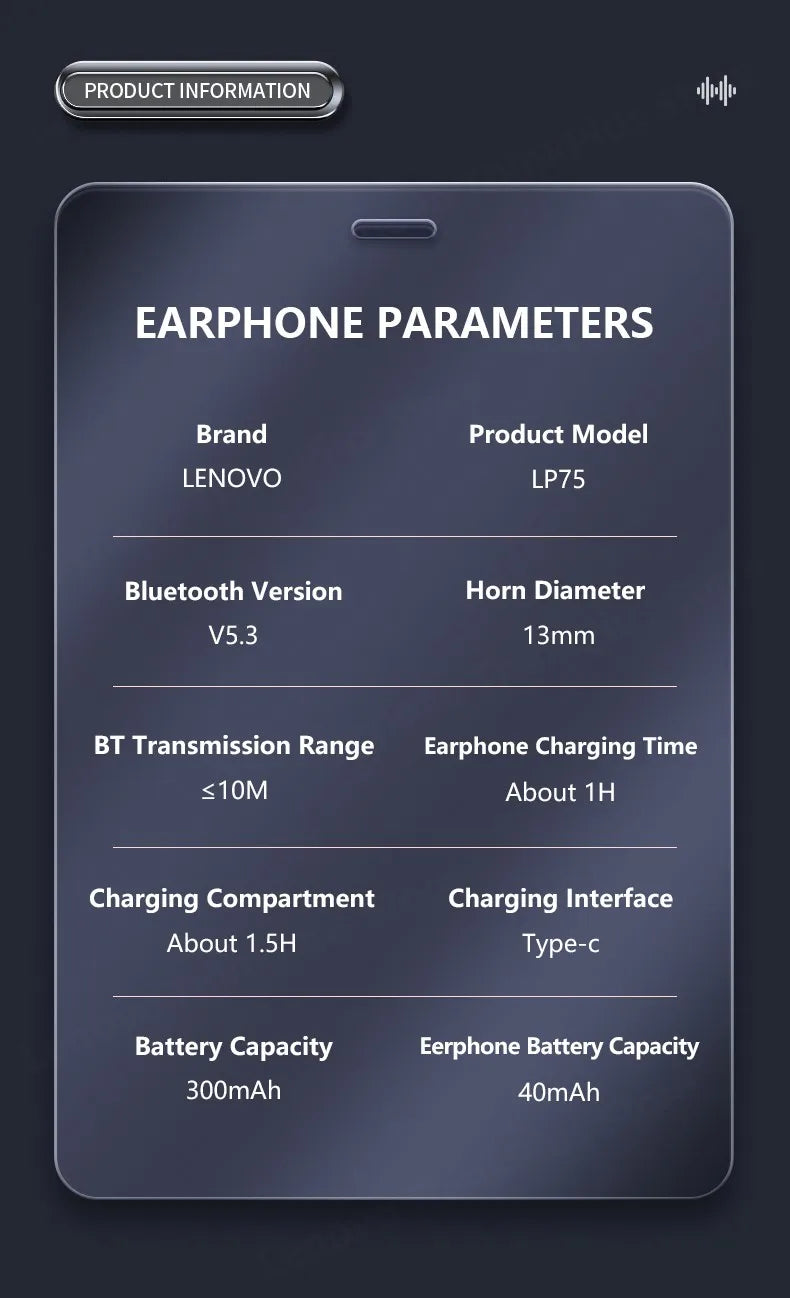 PRODUCT INFORMATION

EARPHONE PARAMETERS

Brand
LENOVO

Product Model
LP75

Bluetooth Version
V5.3

Horn Diameter
13mm

BT Transmission Range
≤10M

Earphone Charging Time
About 1H

Charging Compartment
About 1.5H

Charging Interface
Type-c

Battery Capacity
300mAh

Eerphone Battery Capacity
40mAh